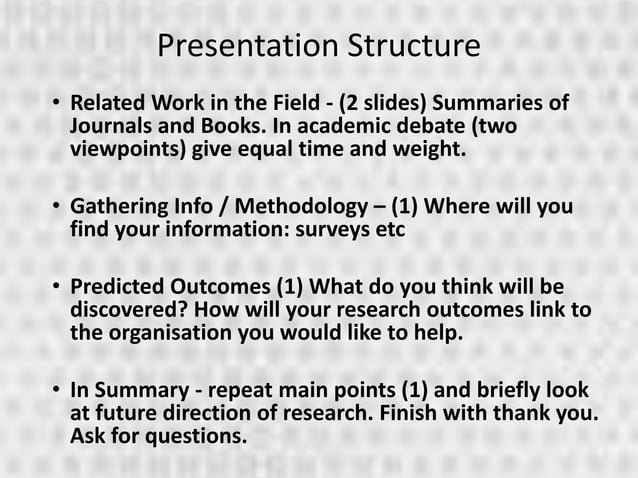 Presentation Structure

• Related Work in the Field - (2 slides) Summaries of Journals and Books. In academic debate (two viewpoints) give equal time and weight.

• Gathering Info / Methodology – (1) Where will you find your information: surveys etc

• Predicted Outcomes (1) What do you think will be discovered? How will your research outcomes link to the organisation you would like to help.

• In Summary - repeat main points (1) and briefly look at future direction of research. Finish with thank you. Ask for questions.